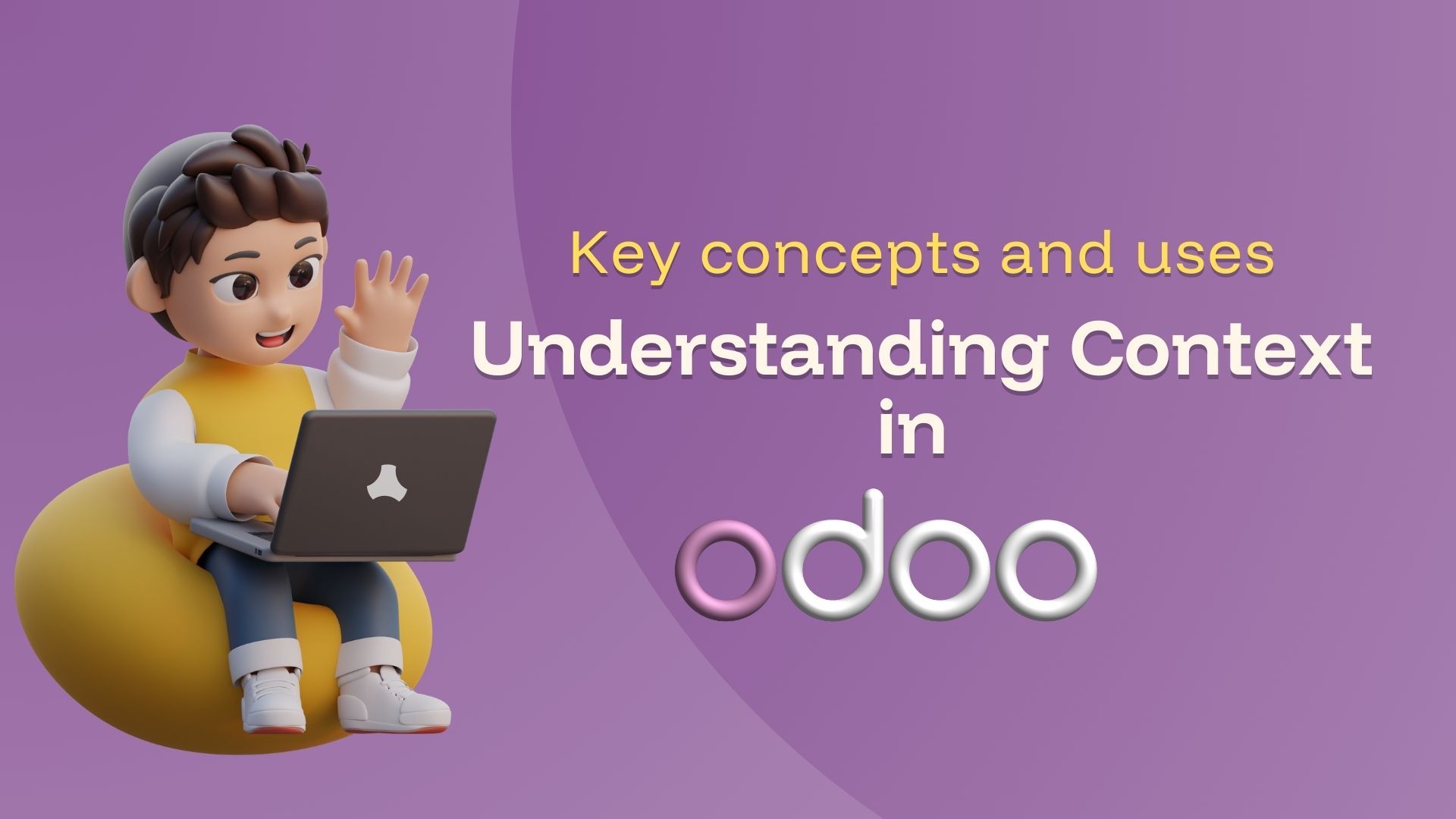 Key concepts and uses
Understanding Context
in
odoo